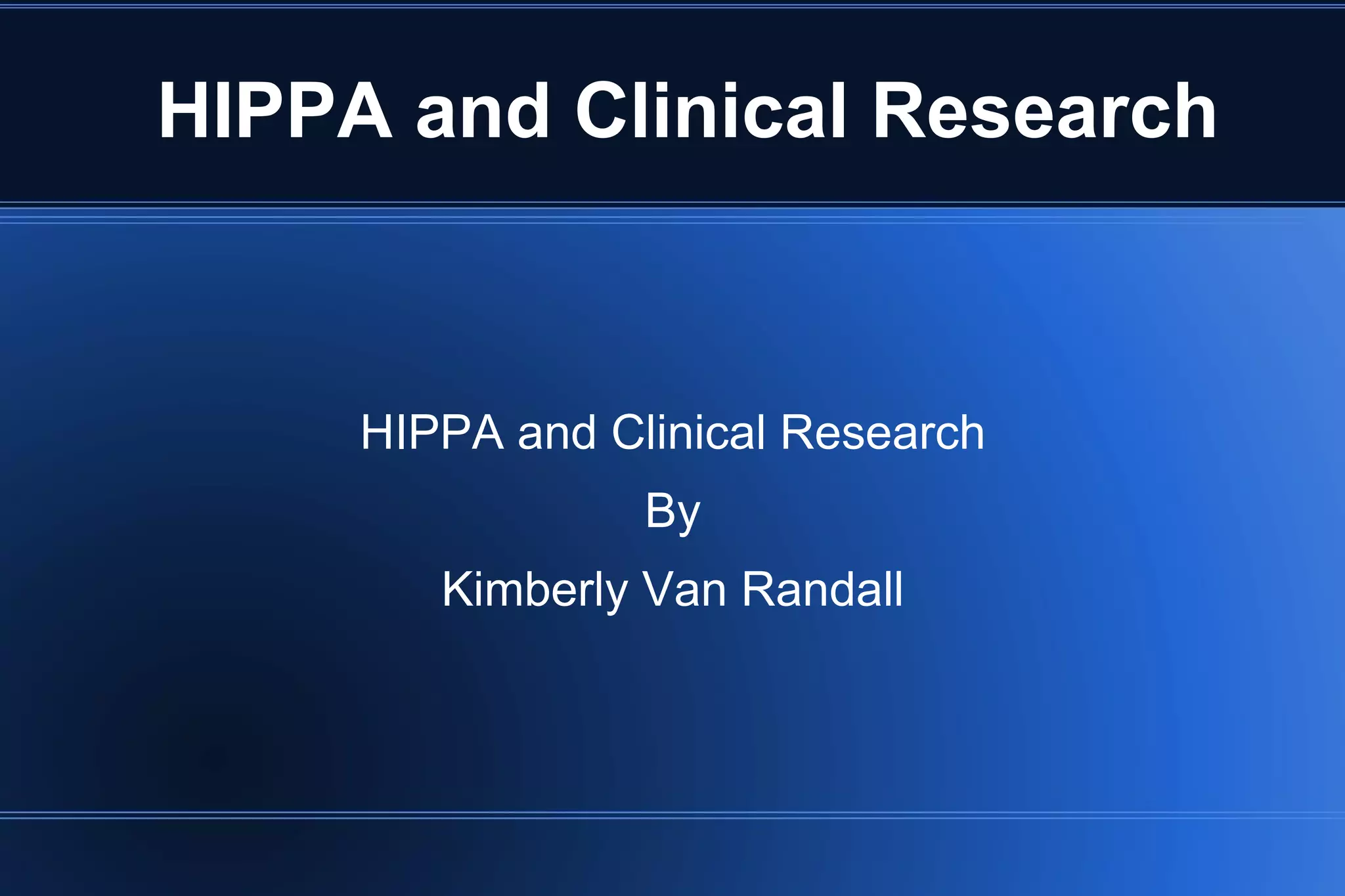 HIPPA and Clinical Research

HIPPA and Clinical Research

By

Kimberly Van Randall